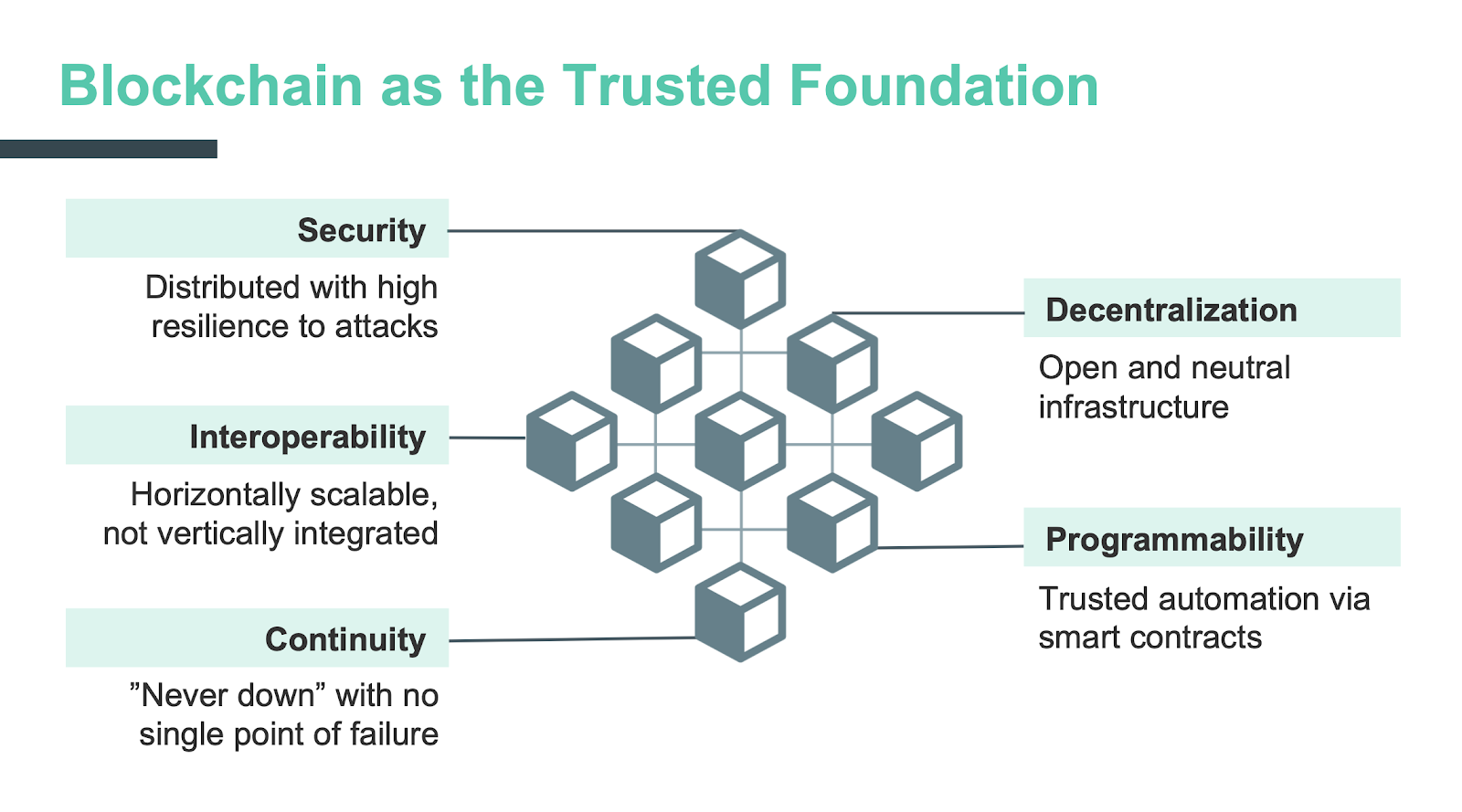 Blockchain as the Trusted Foundation

Security

Distributed with high resilience to attacks

Interoperability

Horizontally scalable, not vertically integrated

Continuity

”Never down” with no single point of failure

Decentralization

Open and neutral infrastructure

Programmability

Trusted automation via smart contracts